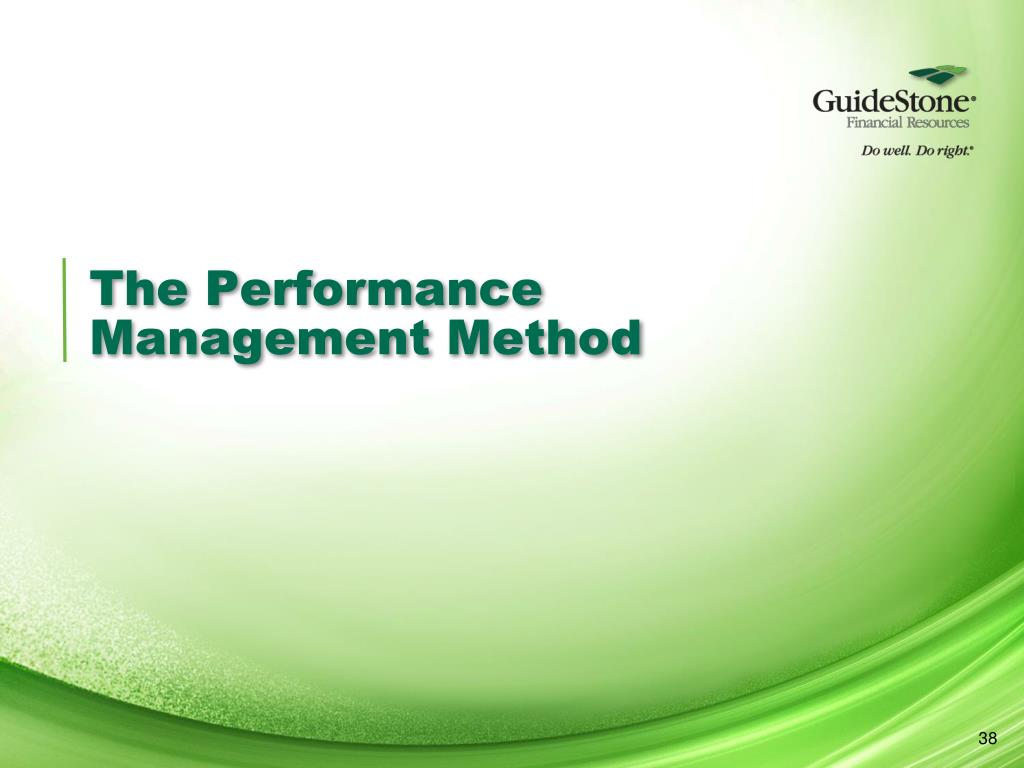 GuideStone®
Financial Resources
Do well. Do right.®

The Performance Management Method

38